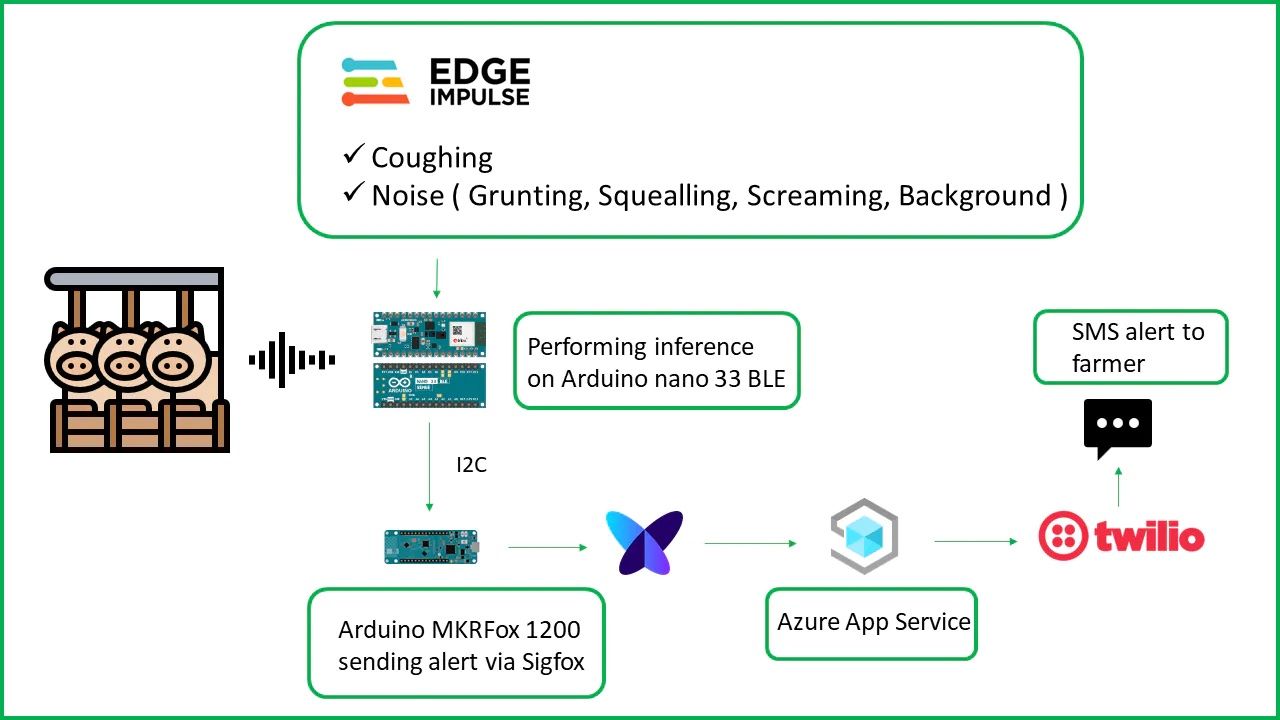 EDGE IMPULSE

✓ Coughing
✓ Noise ( Grunting, Squealling, Screaming, Background )

Performing inference on Arduino nano 33 BLE

SMS alert to farmer

I2C

twilio

Arduino MKRFox 1200 sending alert via Sigfox

Azure App Service